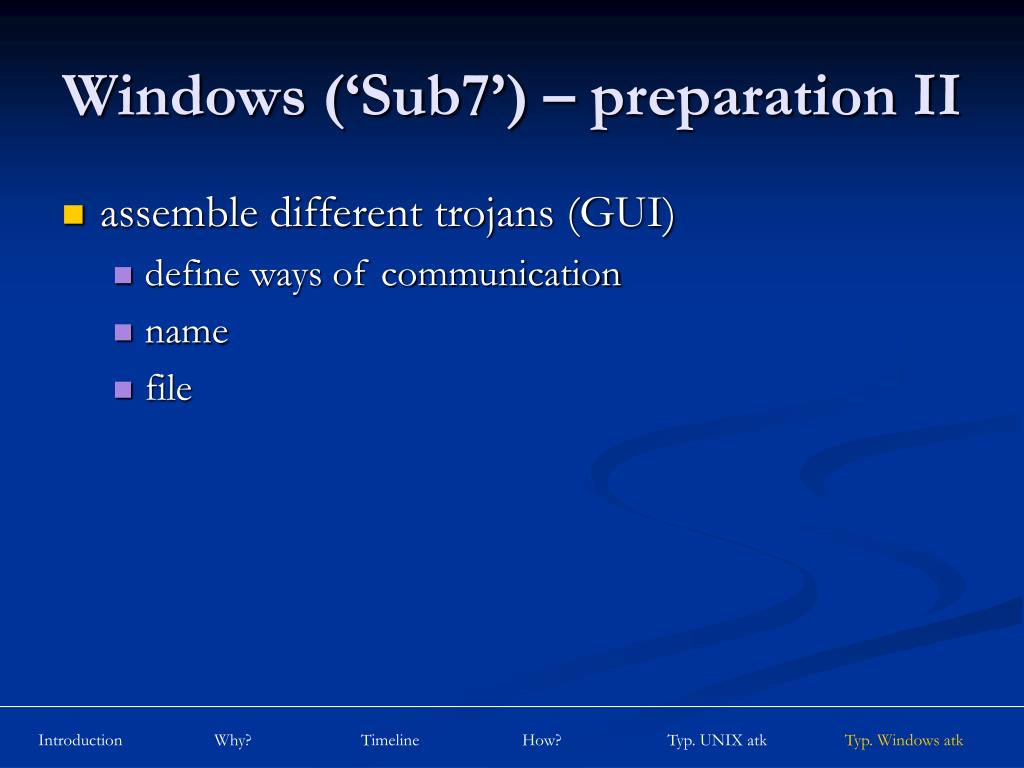 Windows (‘Sub7’) – preparation II

assemble different trojans (GUI)
define ways of communication
name
file

Introduction Why? Timeline How? Typ. UNIX atk Typ. Windows atk